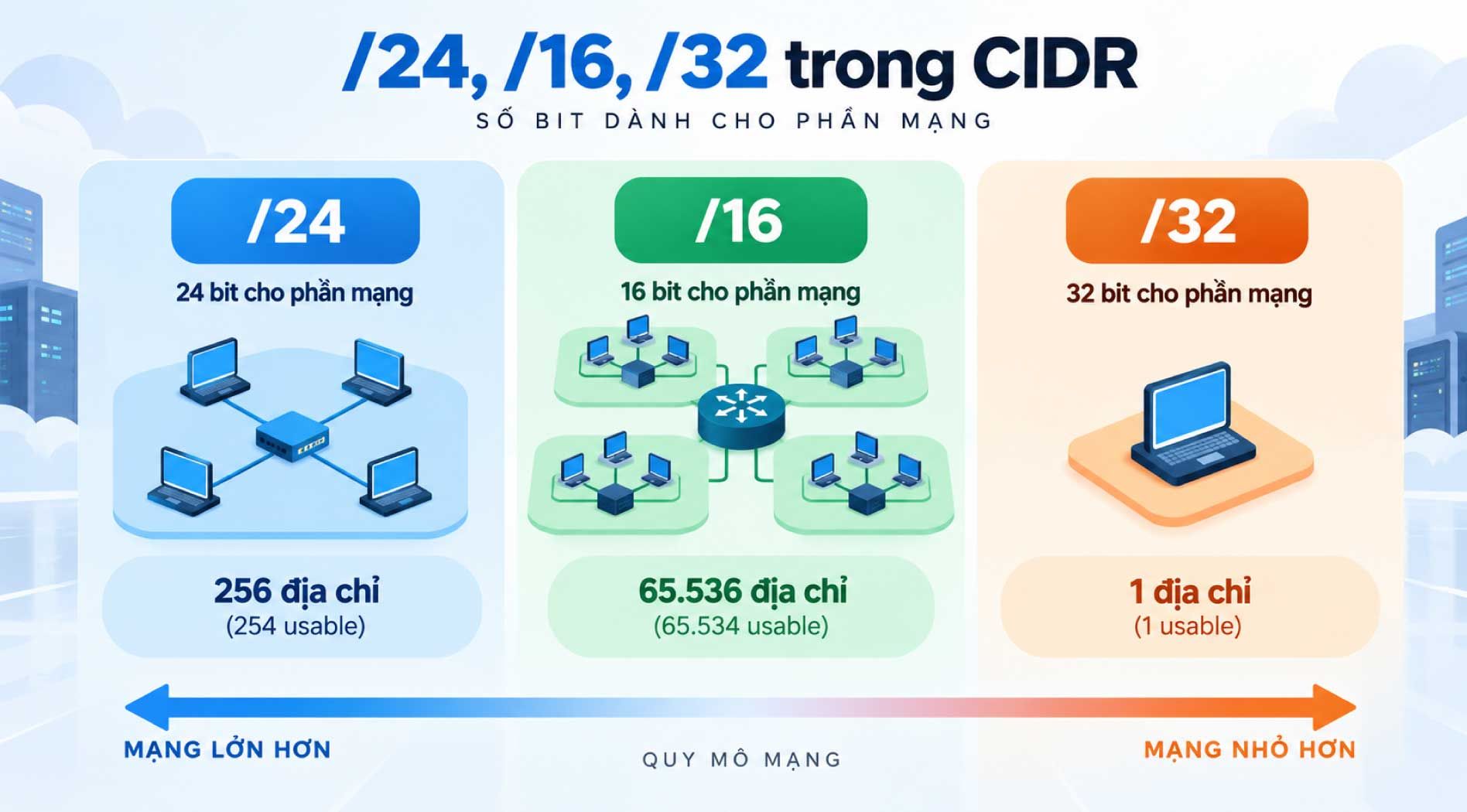 /24, /16, /32 trong CIDR

SỐ BIT DÀNH CHO PHẦN MẠNG

/24

24 bit cho phần mạng

256 địa chỉ
(254 usable)

/16

16 bit cho phần mạng

65.536 địa chỉ
(65.534 usable)

/32

32 bit cho phần mạng

1 địa chỉ
(1 usable)

MẠNG LỚN HƠN

QUY MÔ MẠNG

MẠNG NHỎ HƠN